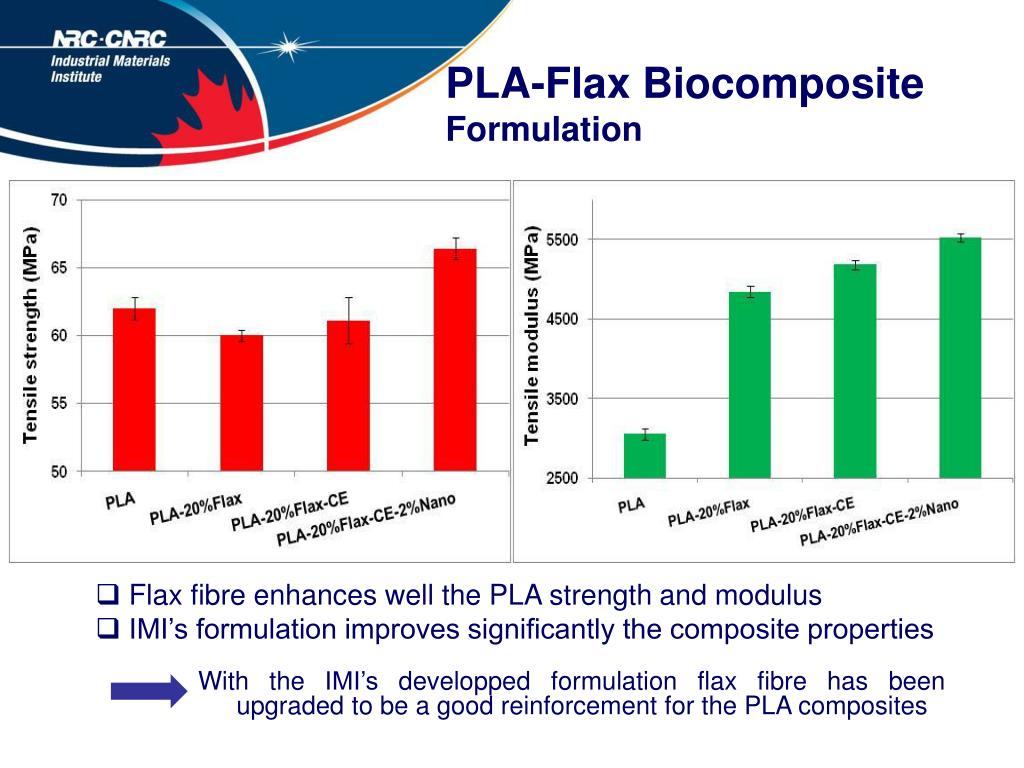 NRC·CNRC
Industrial Materials Institute

PLA-Flax Biocomposite
Formulation

Tensile strength (MPa)
70
65
60
55
50
PLA
PLA-20%Flax
PLA-20%Flax-CE
PLA-20%Flax-CE-2%Nano

Tensile modulus (MPa)
5500
4500
3500
2500
PLA
PLA-20%Flax
PLA-20%Flax-CE
PLA-20%Flax-CE-2%Nano

❑ Flax fibre enhances well the PLA strength and modulus
❑ IMI's formulation improves significantly the composite properties

With the IMI's developped formulation flax fibre has been upgraded to be a good reinforcement for the PLA composites